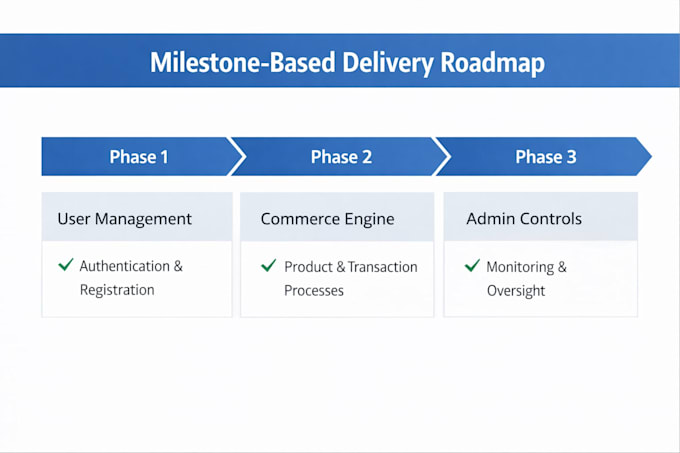 Milestone-Based Delivery Roadmap

Phase 1

User Management

✓ Authentication & Registration

Phase 2

Commerce Engine

✓ Product & Transaction Processes

Phase 3

Admin Controls

✓ Monitoring & Oversight